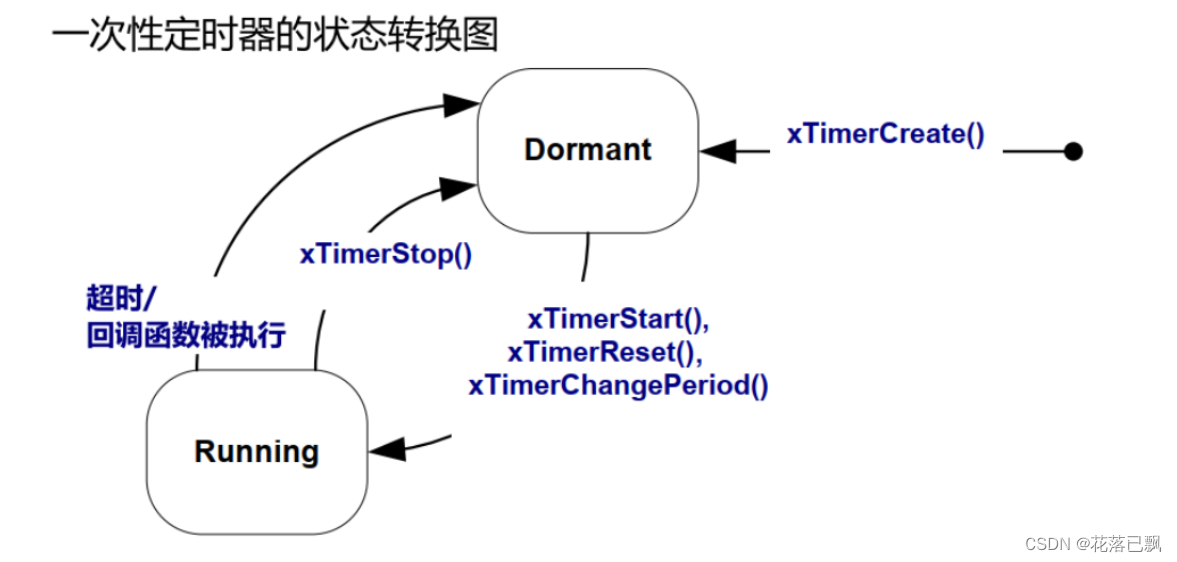 一次性定时器的状态转换图

Dormant

xTimerCreate()

xTimerStop()

超时/
回调函数被执行

xTimerStart(),
xTimerReset(),
xTimerChangePeriod()

Running

CSDN @花落已飘